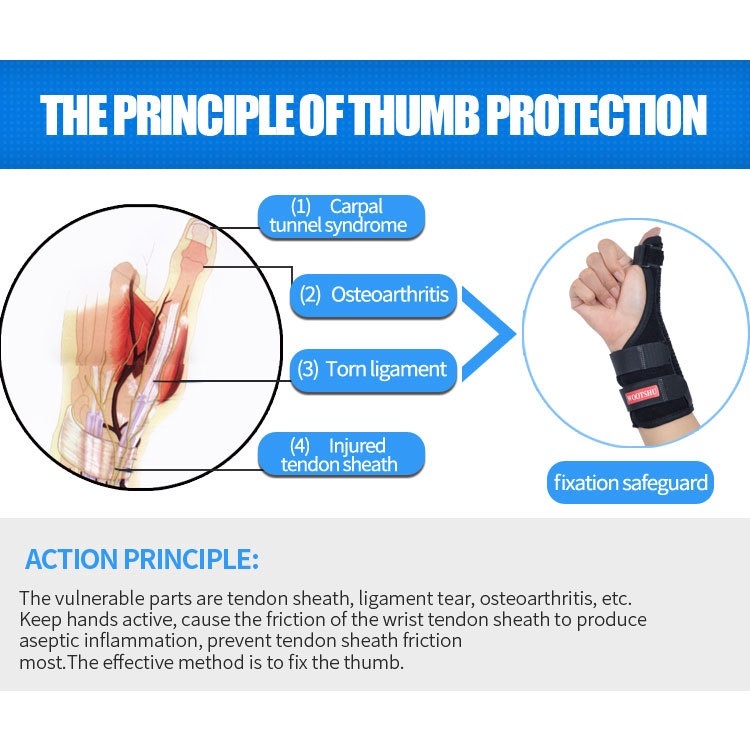 THE PRINCIPLE OF THUMB PROTECTION

(1) Carpal tunnel syndrome

(2) Osteoarthritis

(3) Torn ligament

(4) Injured tendon sheath

WOOTSHU

fixation safeguard

ACTION PRINCIPLE:

The vulnerable parts are tendon sheath, ligament tear, osteoarthritis, etc. Keep hands active, cause the friction of the wrist tendon sheath to produce aseptic inflammation, prevent tendon sheath friction most.The effective method is to fix the thumb.